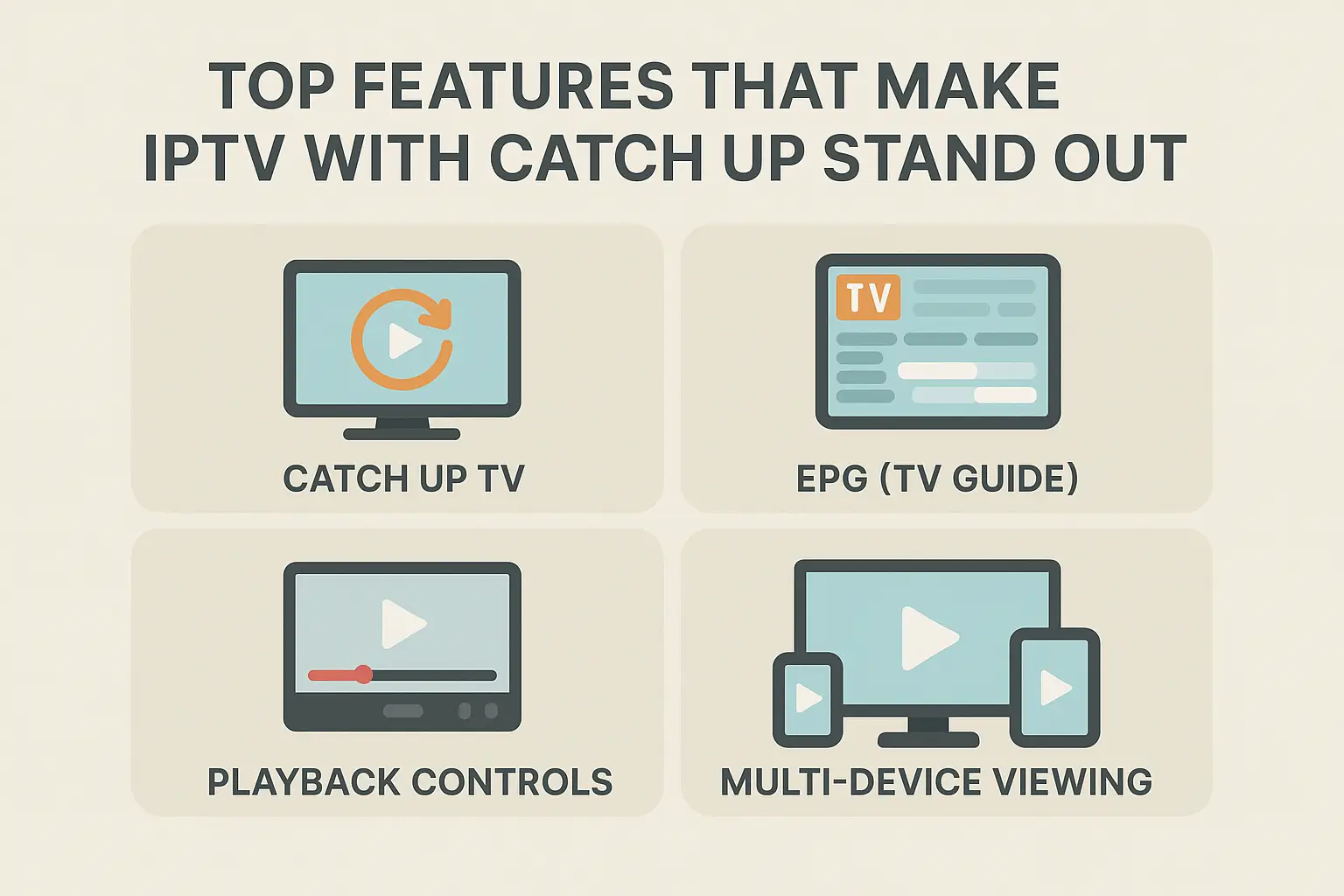 TOP FEATURES THAT MAKE IPTV WITH CATCH UP STAND OUT

CATCH UP TV

TV

EPG (TV GUIDE)

PLAYBACK CONTROLS

MULTI-DEVICE VIEWING